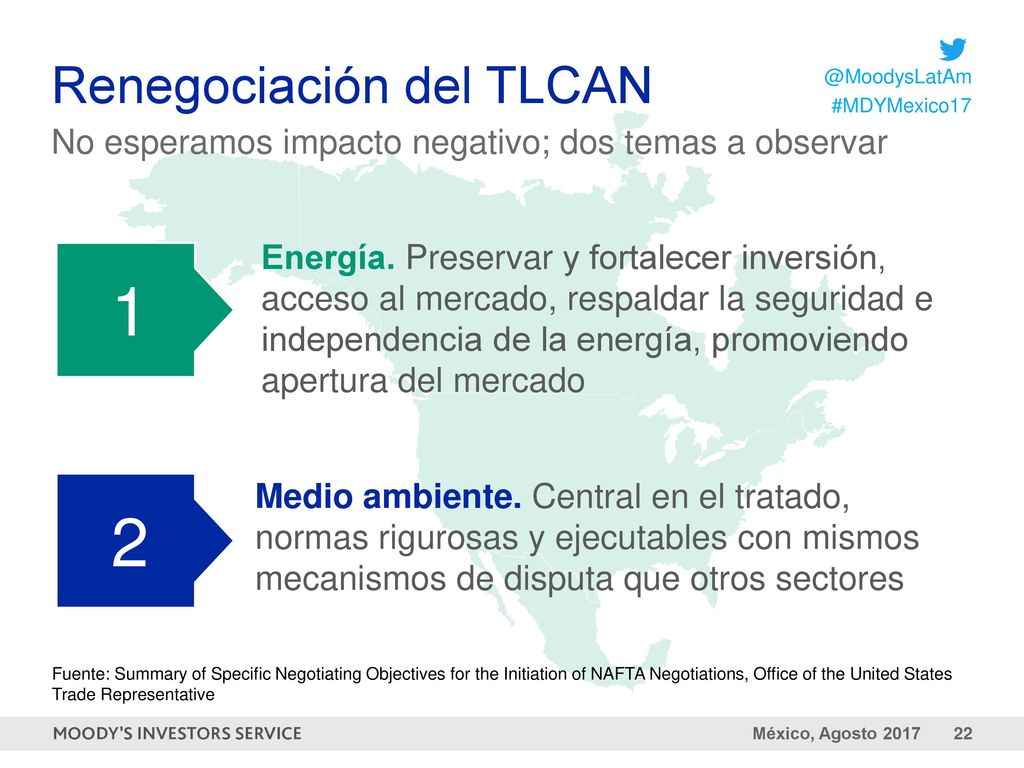 Renegociación del TLCAN

@MoodysLatAm
#MDYMexico17

No esperamos impacto negativo; dos temas a observar

1

Energía. Preservar y fortalecer inversión, acceso al mercado, respaldar la seguridad e independencia de la energía, promoviendo apertura del mercado

2

Medio ambiente. Central en el tratado, normas rigurosas y ejecutables con mismos mecanismos de disputa que otros sectores

Fuente: Summary of Specific Negotiating Objectives for the Initiation of NAFTA Negotiations, Office of the United States Trade Representative

MOODY'S INVESTORS SERVICE

México, Agosto 2017 22